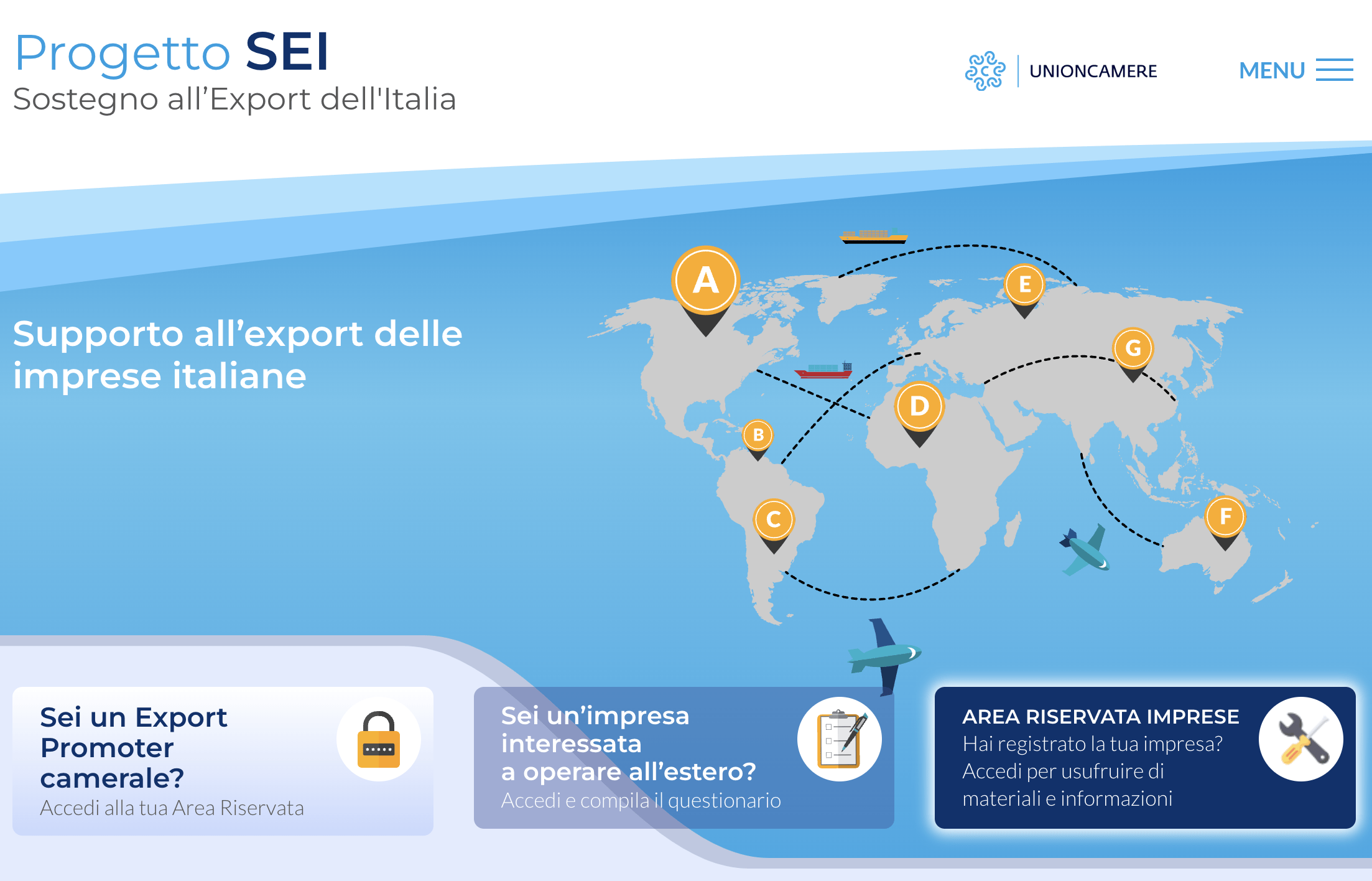 Progetto SEI
Sostegno all’Export dell'Italia

UNIONCAMERE

MENU

Supporto all’export delle imprese italiane

A
E
G
D
B
C
F

Sei un Export Promoter camerale?
Accedi alla tua Area Riservata

Sei un’impresa interessata a operare all’estero?
Accedi e compila il questionario

AREA RISERVATA IMPRESE
Hai registrato la tua impresa? Accedi per usufruire di materiali e informazioni